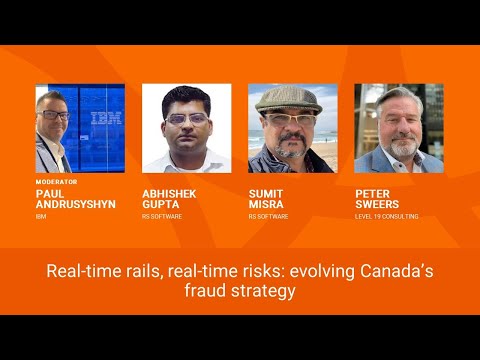 IBM

MODERATOR
PAUL ANDRUSYSHYN
IBM

ABHISHEK GUPTA
RS SOFTWARE

SUMIT MISRA
RS SOFTWARE

PETER SWEERS
LEVEL 19 CONSULTING

Real-time rails, real-time risks: evolving Canada's fraud strategy